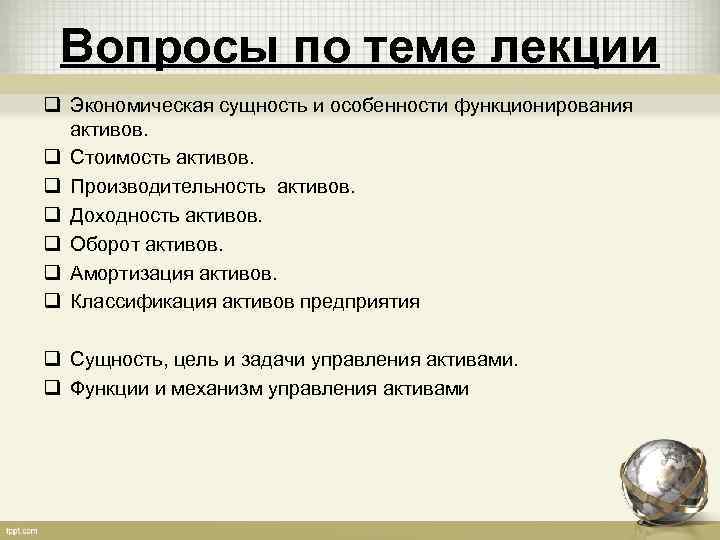 Вопросы по теме лекции

❑ Экономическая сущность и особенности функционирования активов.
❑ Стоимость активов.
❑ Производительность активов.
❑ Доходность активов.
❑ Оборот активов.
❑ Амортизация активов.
❑ Классификация активов предприятия

❑ Сущность, цель и задачи управления активами.
❑ Функции и механизм управления активами

fppt.com